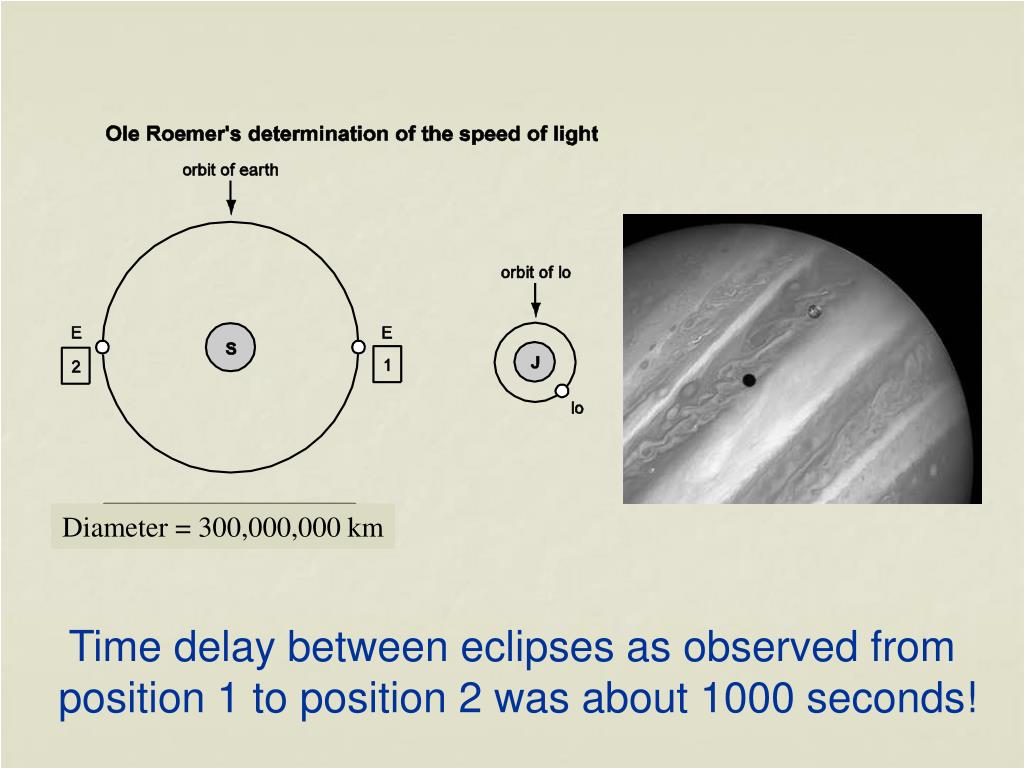 Ole Roemer's determination of the speed of light

orbit of earth

E
2

S

E
1

orbit of Io

J

Io

Diameter = 300,000,000 km

Time delay between eclipses as observed from position 1 to position 2 was about 1000 seconds!